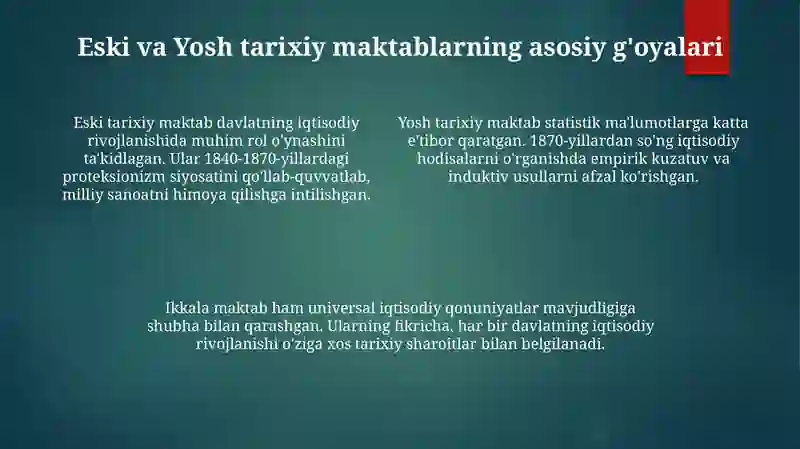 Eski va Yosh tarixiy maktablarning asosiy g'oyalari

Eski tarixiy maktab davlatning iqtisodiy rivojlanishida muhim rol o'ynashini ta'kidlagan. Ular 1840-1870-yillardagi proteksionizm siyosatini qo'llab-quvvatlab, milliy sanoatni himoya qilishga intilishgan.

Yosh tarixiy maktab statistik ma'lumotlarga katta e'tibor qaratgan. 1870-yillardan so'ng iqtisodiy hodisalarni o'rganishda empirik kuzatuv va induktiv usullarni afzal ko'rishgan.

Ikkala maktab ham universal iqtisodiy qonuniyatlar mavjudligiga shubha bilan qarashgan. Ularning fikricha, har bir davlatning iqtisodiy rivojlanishi o'ziga xos tarixiy sharoitlar bilan belgilanadi.